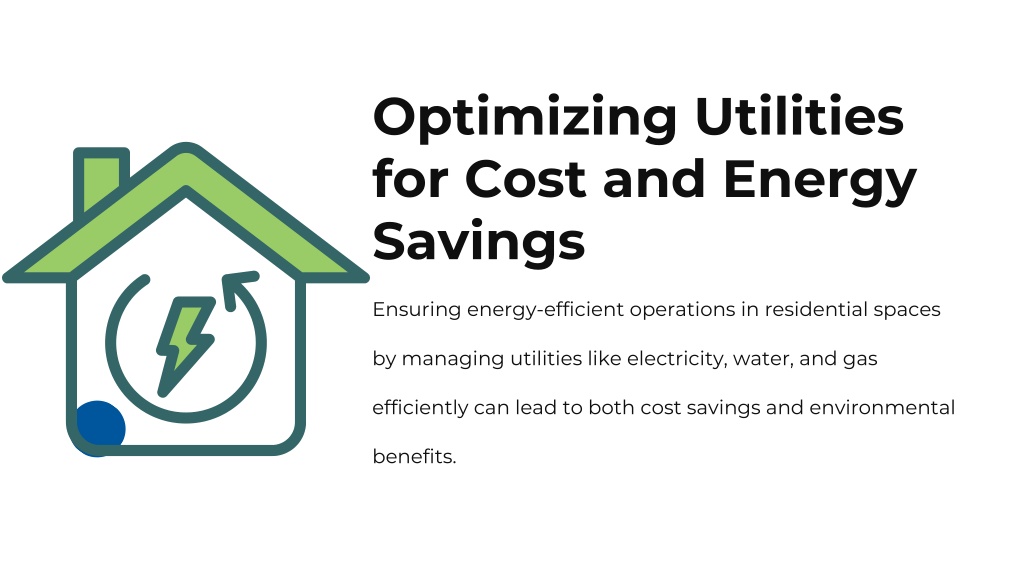 Optimizing Utilities for Cost and Energy Savings

Ensuring energy-efficient operations in residential spaces by managing utilities like electricity, water, and gas efficiently can lead to both cost savings and environmental benefits.